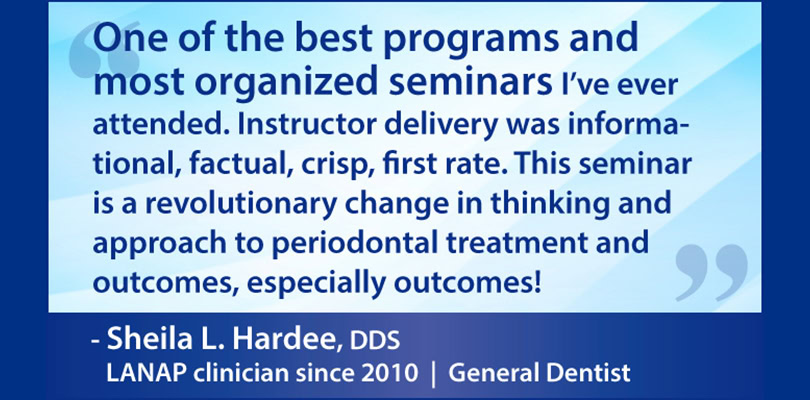 “One of the best programs and most organized seminars I've ever attended. Instructor delivery was informational, factual, crisp, first rate. This seminar is a revolutionary change in thinking and approach to periodontal treatment and outcomes, especially outcomes!”

- Sheila L. Hardee, DDS
LANAP clinician since 2010 | General Dentist